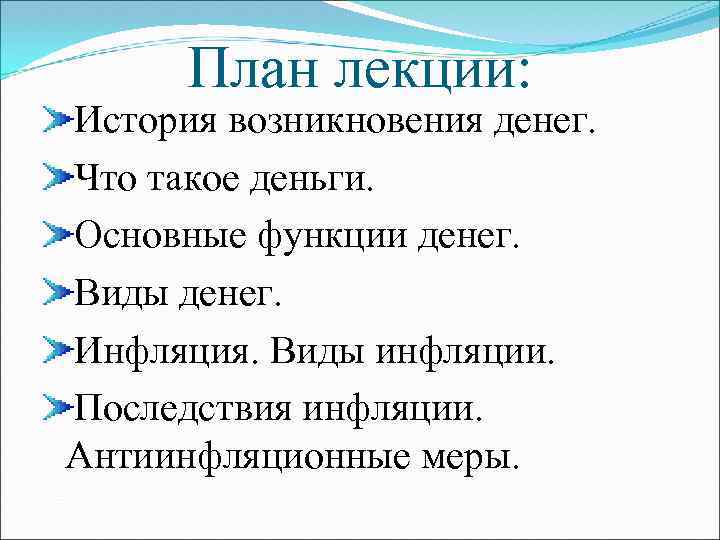 План лекции:

История возникновения денег.

Что такое деньги.

Основные функции денег.

Виды денег.

Инфляция. Виды инфляции.

Последствия инфляции. Антиинфляционные меры.